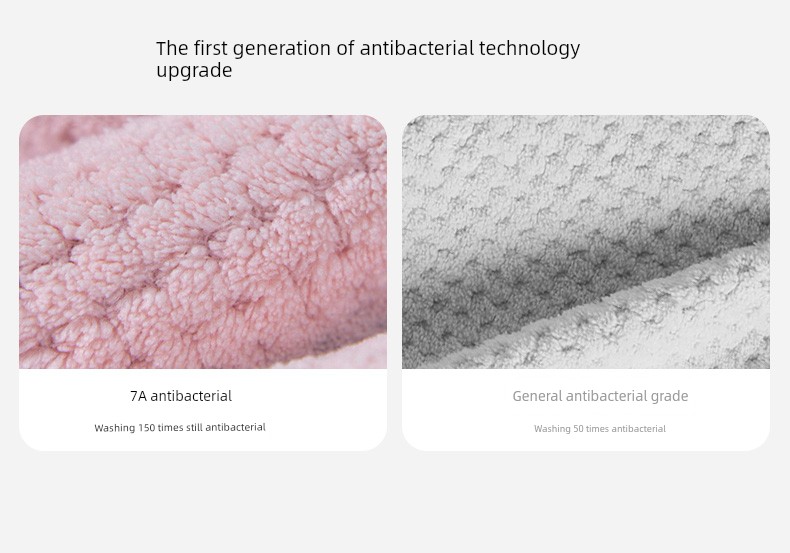 The first generation of antibacterial technology upgrade

7A antibacterial

Washing 150 times still antibacterial

General antibacterial grade

Washing 50 times antibacterial